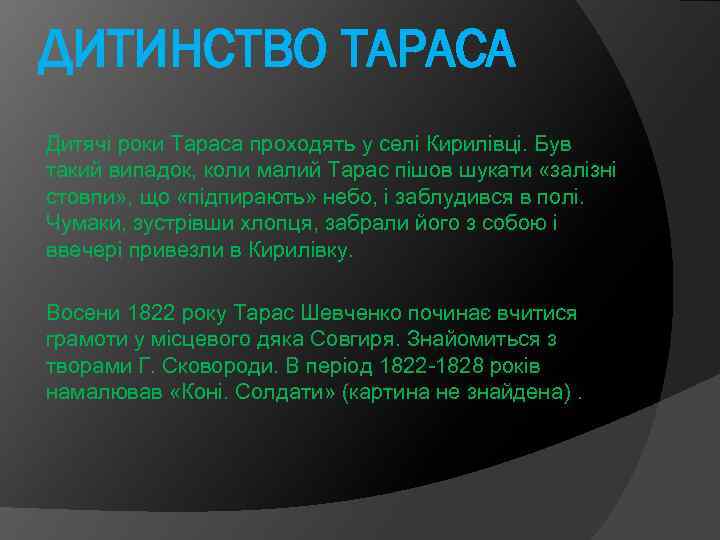 ДИТИНСТВО ТАРАСА

Дитячі роки Тараса проходять у селі Кирилівці. Був такий випадок, коли малий Тарас пішов шукати «залізні стовпи», що «підпирають» небо, і заблудився в полі. Чумаки, зустрівши хлопця, забрали його з собою і ввечері привезли в Кирилівку.

Восени 1822 року Тарас Шевченко починає вчитися грамоти у місцевого дяка Совгиря. Знайомиться з творами Г. Сковороди. В період 1822-1828 років намалював «Коні. Солдати» (картина не знайдена) .